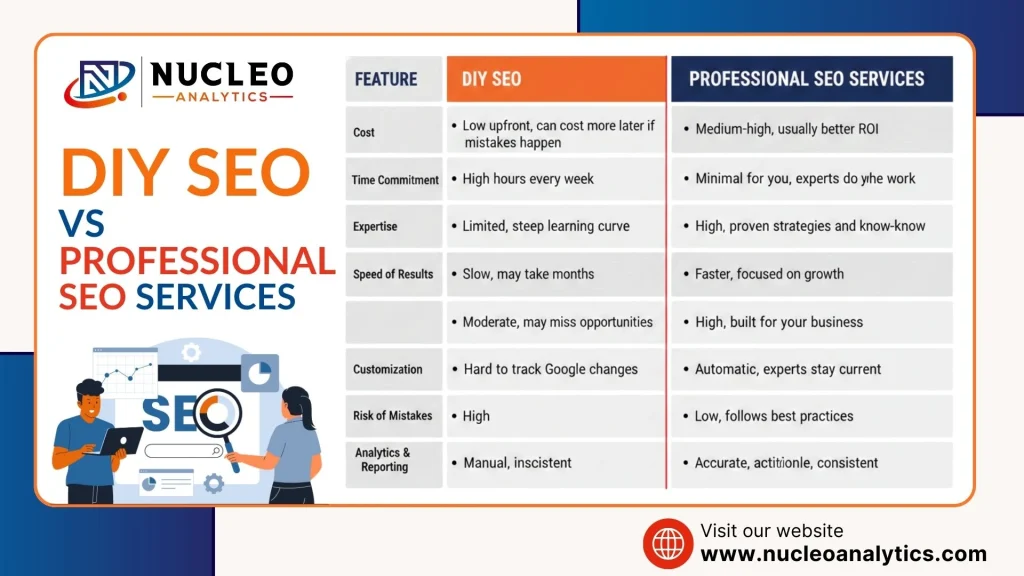 NUCLEO
ANALYTICS

DIY SEO
VS
PROFESSIONAL
SEO SERVICES

SEO

| FEATURE | DIY SEO | PROFESSIONAL SEO SERVICES |
|---|---|---|
| Cost | • Low upfront, can cost more later if mistakes happen | • Medium-high, usually better ROI |
| Time Commitment | • High hours every week | • Minimal for you, experts do yhe work |
| Expertise | • Limited, steep learning curve | • High, proven strategies and know-know |
| Speed of Results | • Slow, may take months | • Faster, focused on growth |
| | • Moderate, may miss opportunities | • High, built for your business |
| Customization | • Hard to track Google changes | • Automatic, experts stay current |
| Risk of Mistakes | • High | • Low, follows best practices |
| Analytics & Reporting | • Manual, inscistent | • Accurate, actitionle, consistent |

Visit our website
www.nucleoanalytics.com